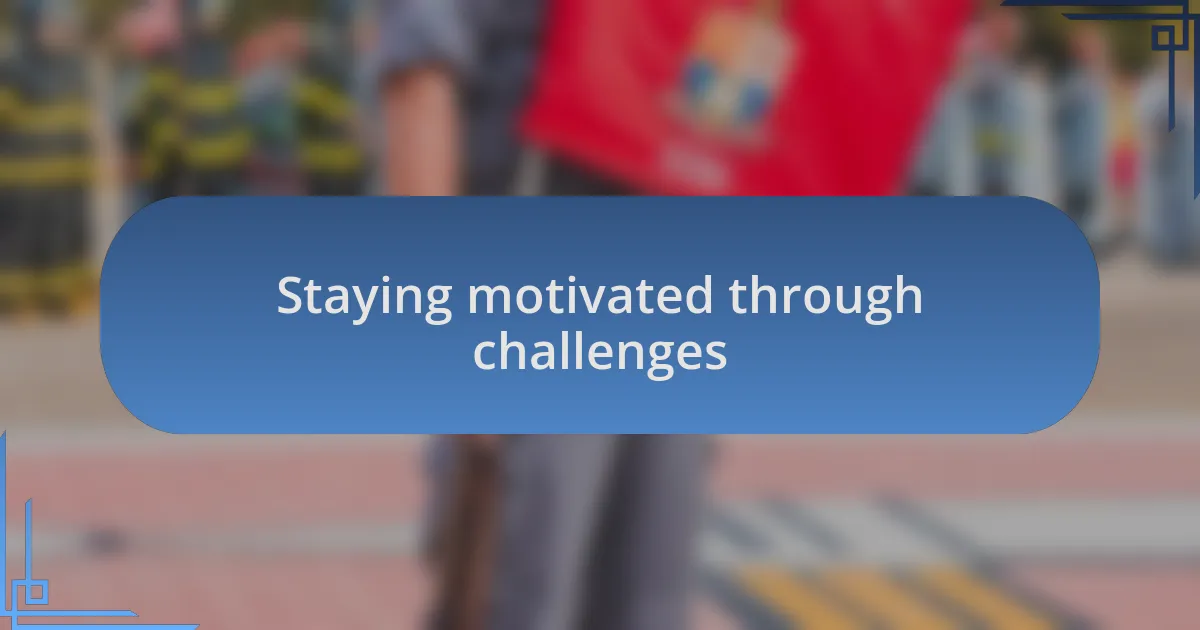 Staying motivated through challenges